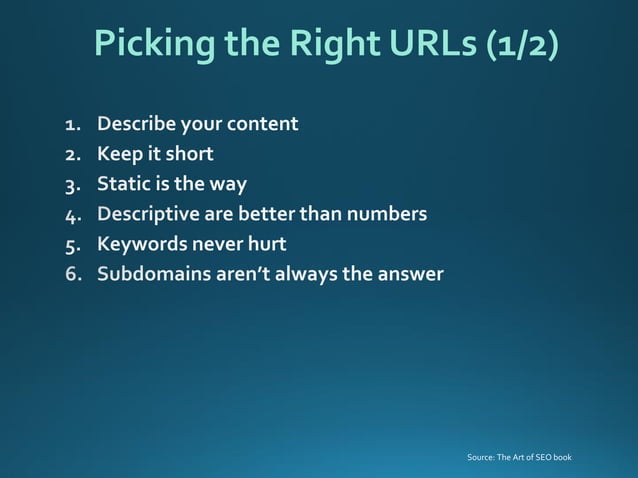 Picking the Right URLs (1/2)

1. Describe your content
2. Keep it short
3. Static is the way
4. Descriptive are better than numbers
5. Keywords never hurt
6. Subdomains aren't always the answer

Source: The Art of SEO book